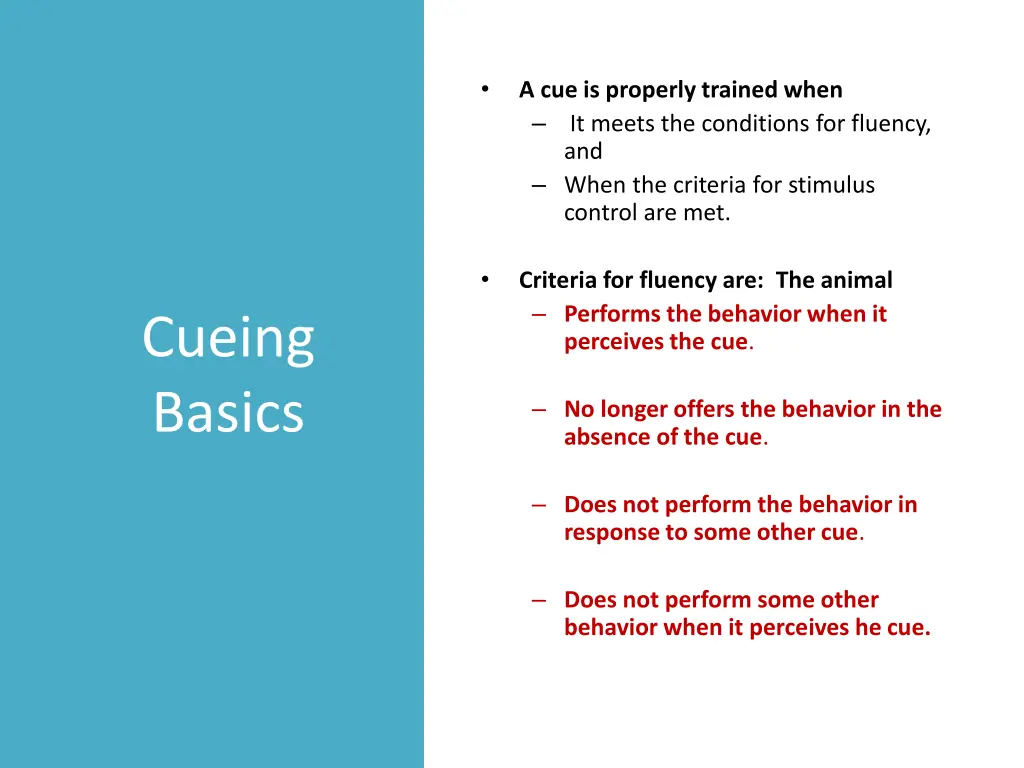 Cueing Basics

• A cue is properly trained when
– It meets the conditions for fluency, and
– When the criteria for stimulus control are met.

• Criteria for fluency are: The animal
– Performs the behavior when it perceives the cue.

– No longer offers the behavior in the absence of the cue.

– Does not perform the behavior in response to some other cue.

– Does not perform some other behavior when it perceives he cue.